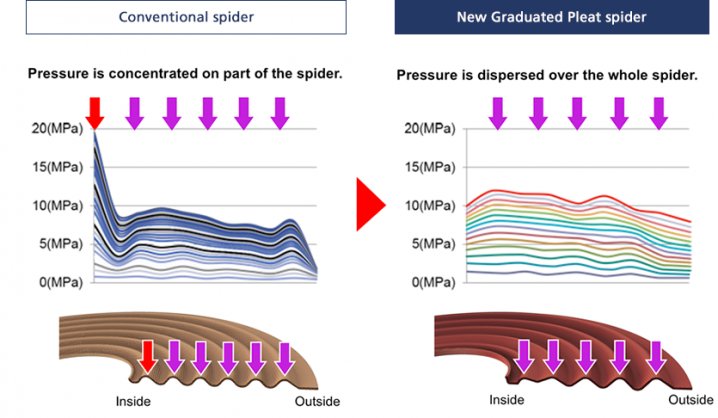 Conventional spider

Pressure is concentrated on part of the spider.

20(MPa)
15(MPa)
10(MPa)
5(MPa)
0(MPa)

Inside
Outside

New Graduated Pleat spider

Pressure is dispersed over the whole spider.

20(MPa)
15(MPa)
10(MPa)
5(MPa)
0(MPa)

Inside
Outside